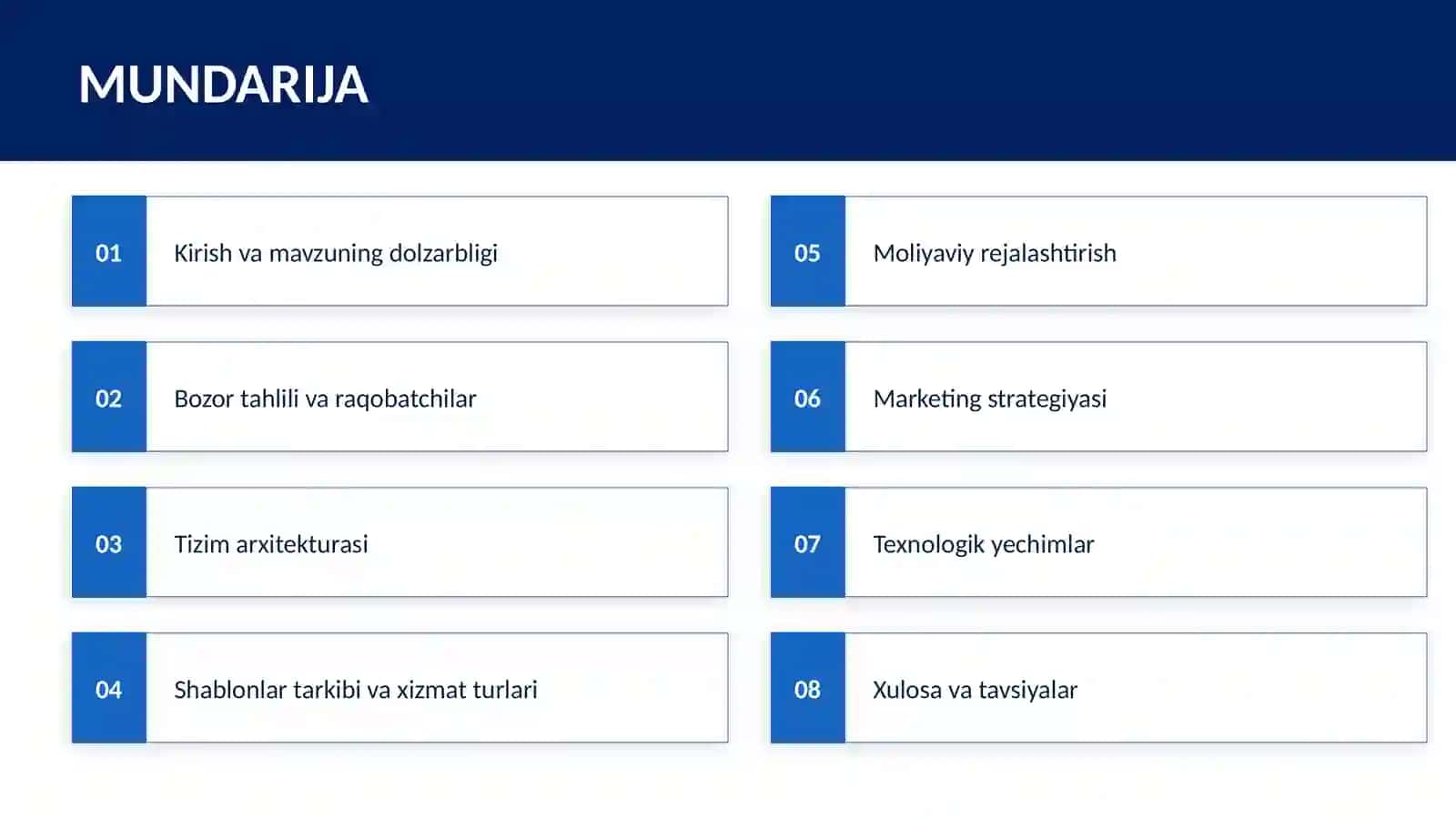 MUNDARIJA

01 Kirish va mavzuning dolzarbligi

02 Bozor tahlili va raqobatchilar

03 Tizim arxitekturasi

04 Shablonlar tarkibi va xizmat turlari

05 Moliyaviy rejalashtirish

06 Marketing strategiyasi

07 Texnologik yechimlar

08 Xulosa va tavsiyalar